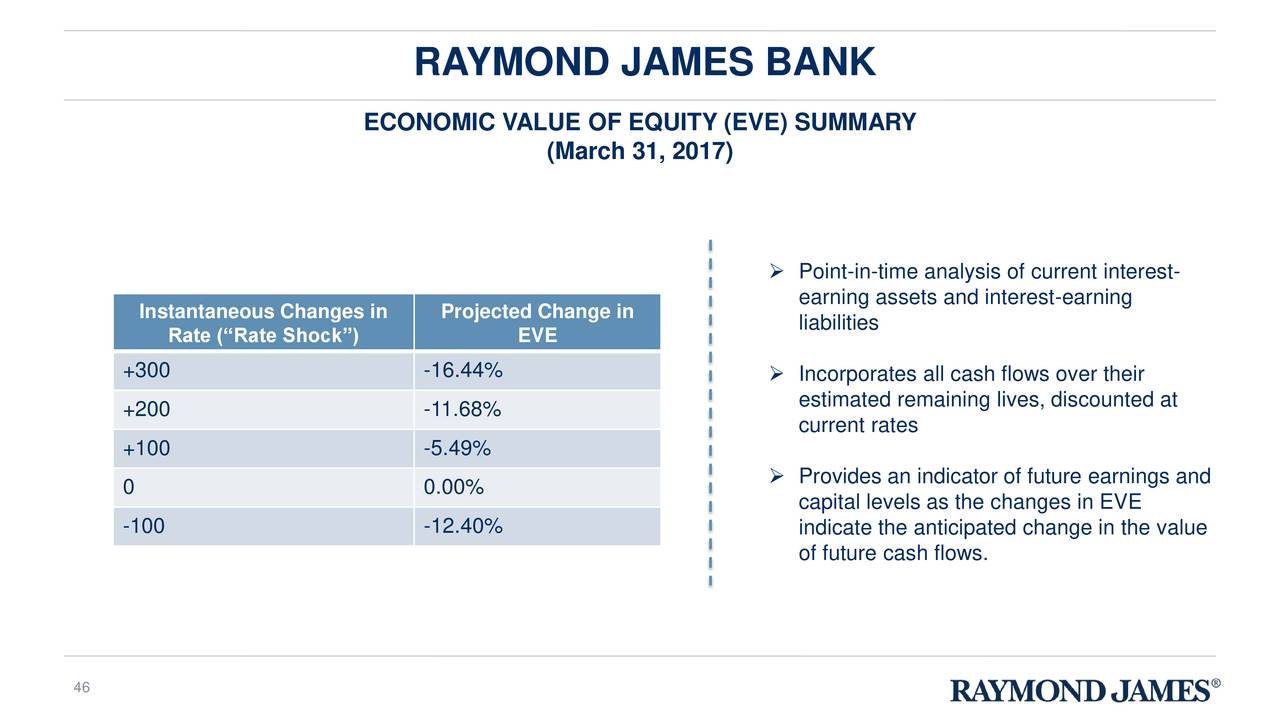 RAYMOND JAMES BANK

ECONOMIC VALUE OF EQUITY (EVE) SUMMARY
(March 31, 2017)

| Instantaneous Changes in Rate (“Rate Shock”) | Projected Change in EVE |
|---|---|
| +300 | -16.44% |
| +200 | -11.68% |
| +100 | -5.49% |
| 0 | 0.00% |
| -100 | -12.40% |

➢ Point-in-time analysis of current interest-earning assets and interest-earning liabilities

➢ Incorporates all cash flows over their estimated remaining lives, discounted at current rates

➢ Provides an indicator of future earnings and capital levels as the changes in EVE indicate the anticipated change in the value of future cash flows.

46

RAYMOND JAMES®